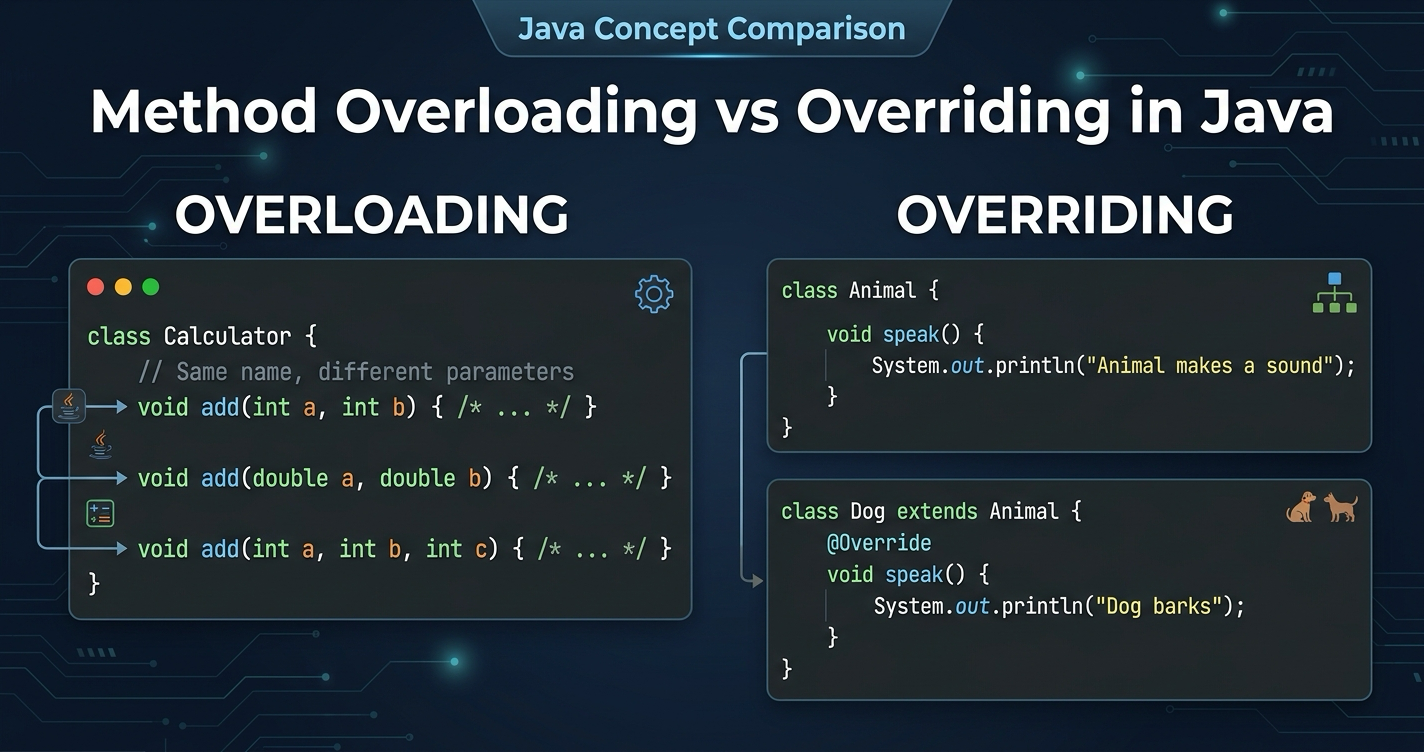 Java Concept Comparison

Method Overloading vs Overriding in Java

OVERLOADING

class Calculator {
// Same name, different parameters
void add(int a, int b) { /* ... */ }
void add(double a, double b) { /* ... */ }
void add(int a, int b, int c) { /* ... */ }
}

OVERRIDING

class Animal {
void speak() {
System.out.println("Animal makes a sound");
}
}

class Dog extends Animal {
@Override
void speak() {
System.out.println("Dog barks");
}
}